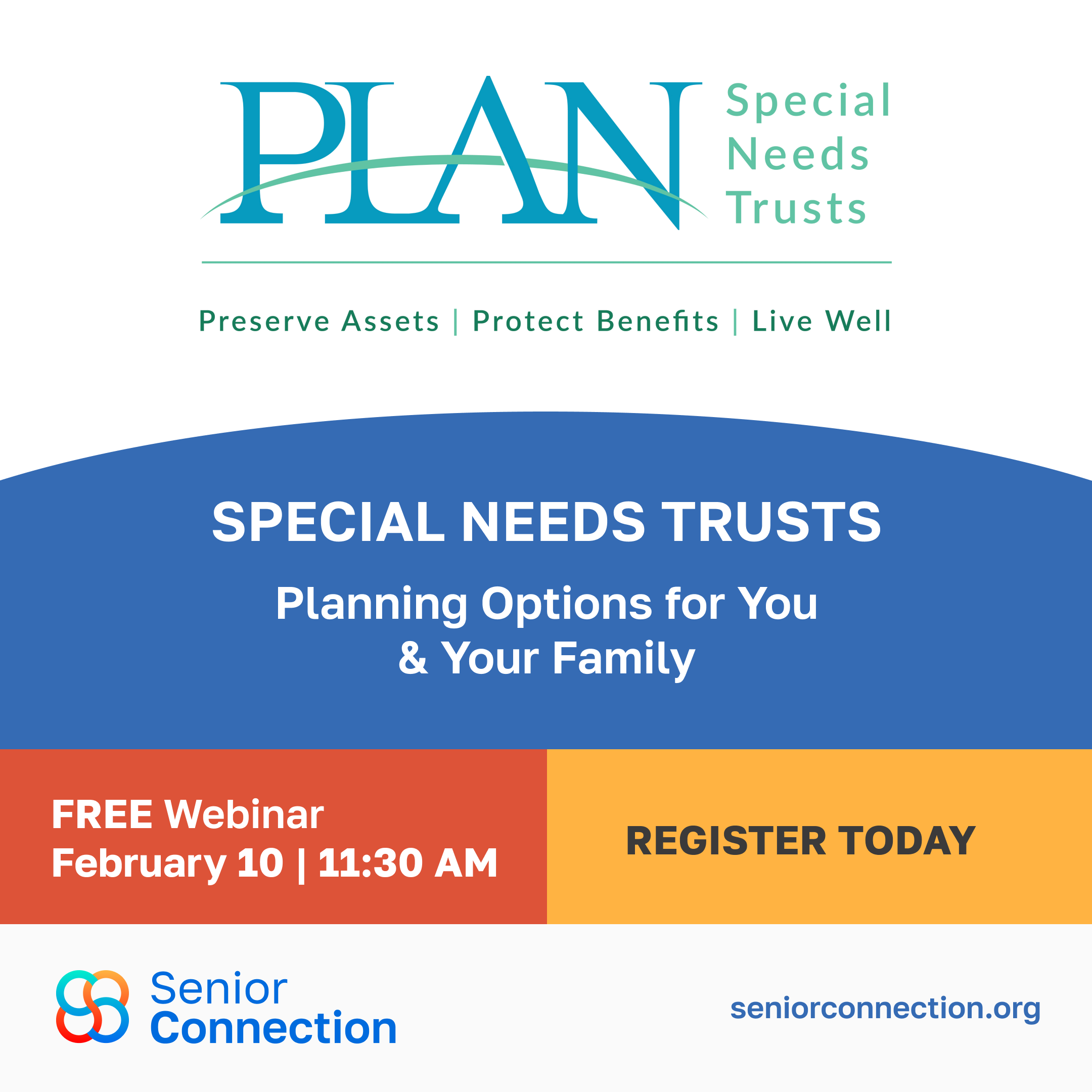 PLAN Special Needs Trusts

Preserve Assets | Protect Benefits | Live Well

SPECIAL NEEDS TRUSTS

Planning Options for You & Your Family

FREE Webinar
February 10 | 11:30 AM

REGISTER TODAY

Senior Connection

seniorconnection.org